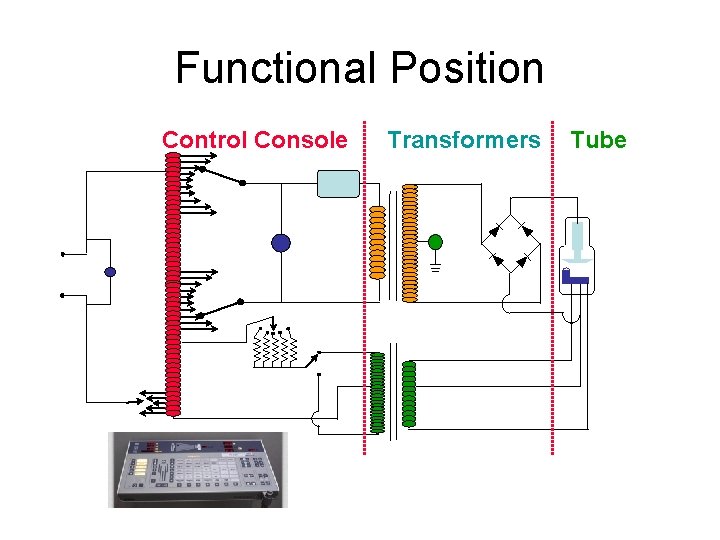 Functional Position

Control Console

Transformers

Tube